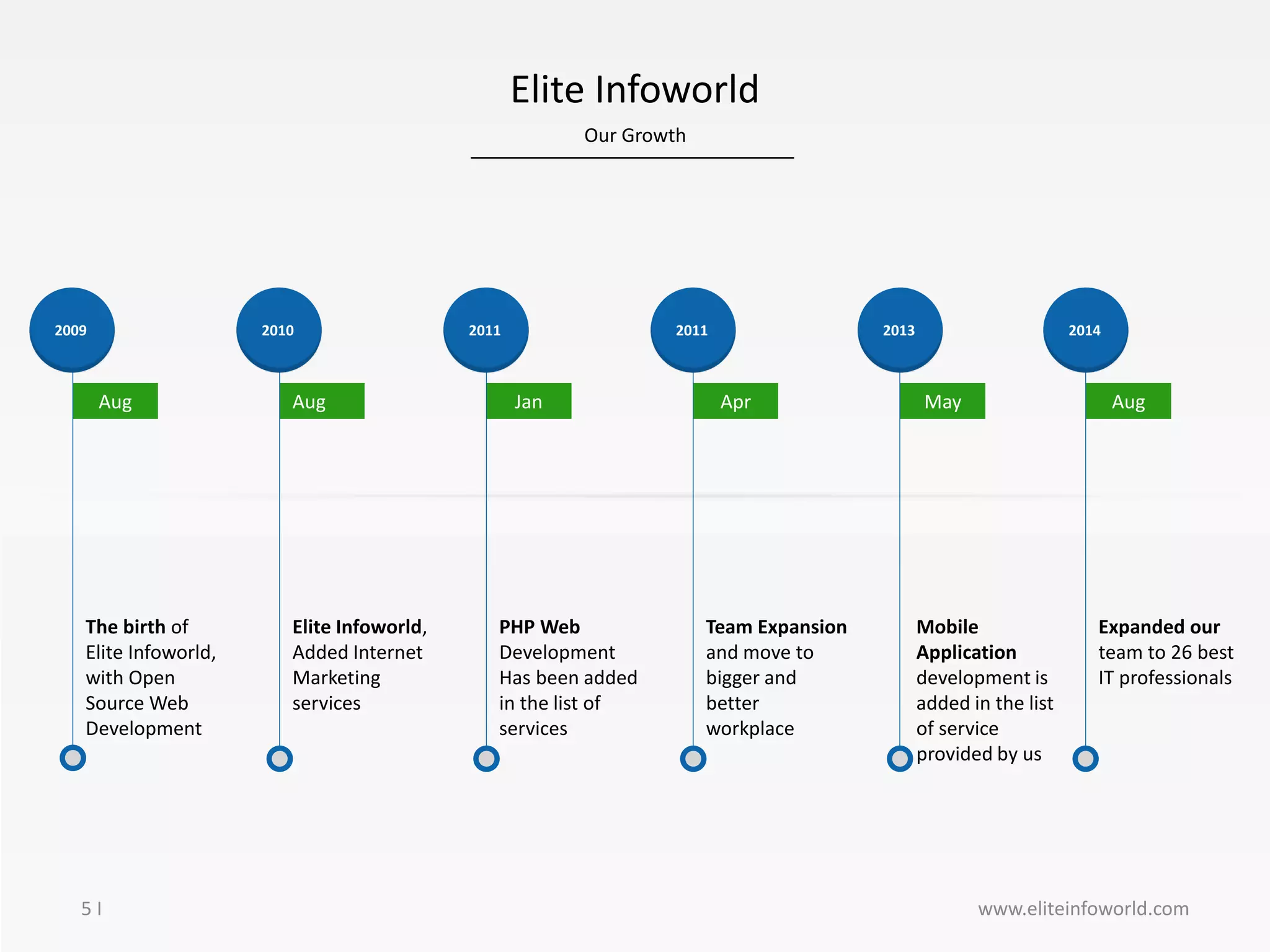 Elite Infoworld

Our Growth

2009

Aug

The birth of Elite Infoworld, with Open Source Web Development

2010

Aug

Elite Infoworld, Added Internet Marketing services

2011

Jan

PHP Web Development Has been added in the list of services

2011

Apr

Team Expansion and move to bigger and better workplace

2013

May

Mobile Application development is added in the list of service provided by us

2014

Aug

Expanded our team to 26 best IT professionals

5 I

www.eliteinfoworld.com